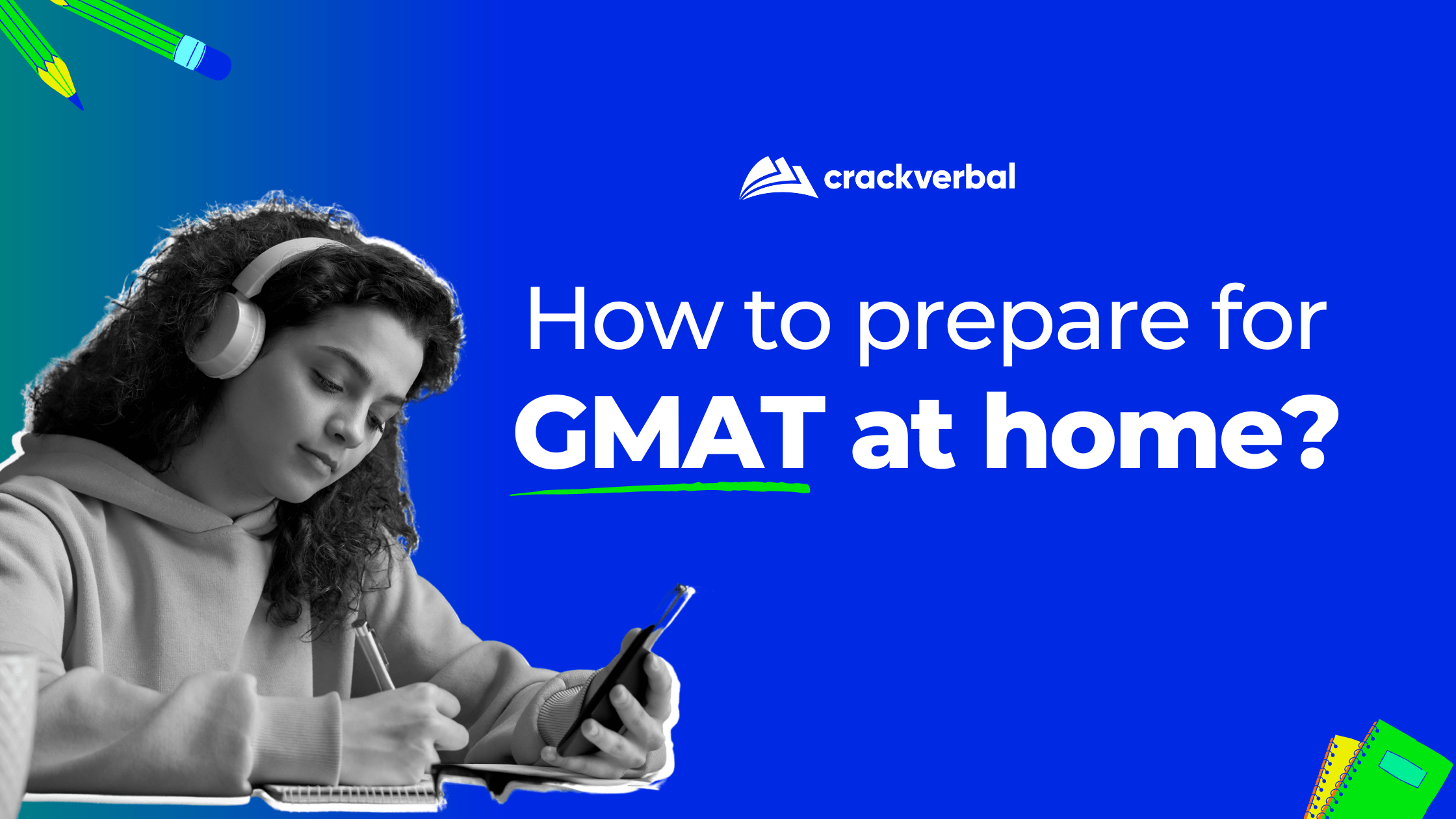 crackverbal

How to prepare for GMAT at home?